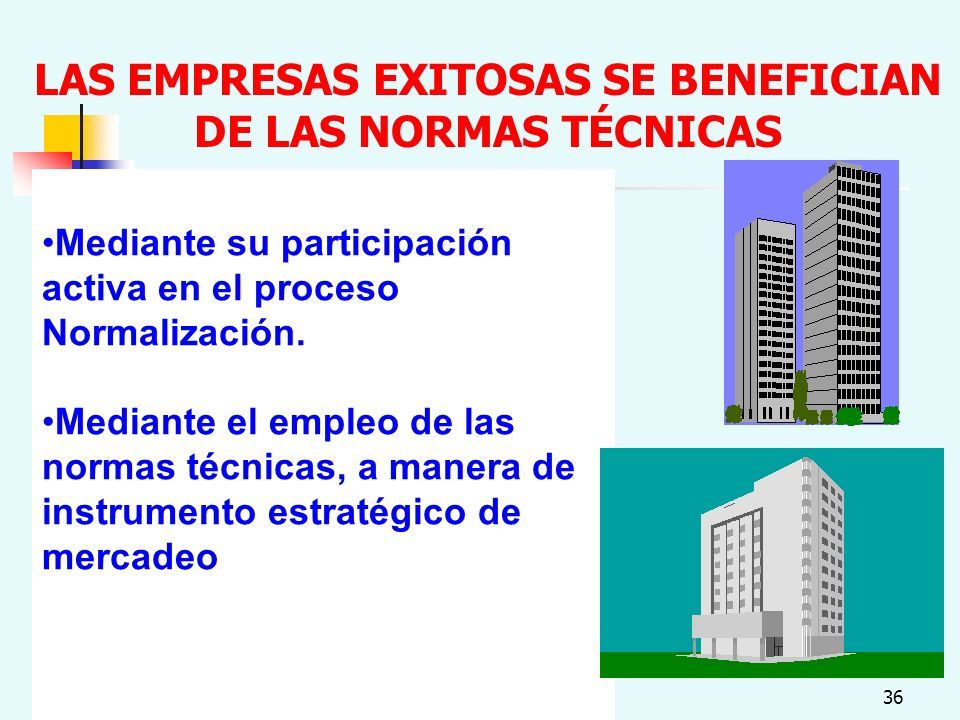 LAS EMPRESAS EXITOSAS SE BENEFICIAN DE LAS NORMAS TÉCNICAS

•Mediante su participación activa en el proceso Normalización.

•Mediante el empleo de las normas técnicas, a manera de instrumento estratégico de mercadeo

36